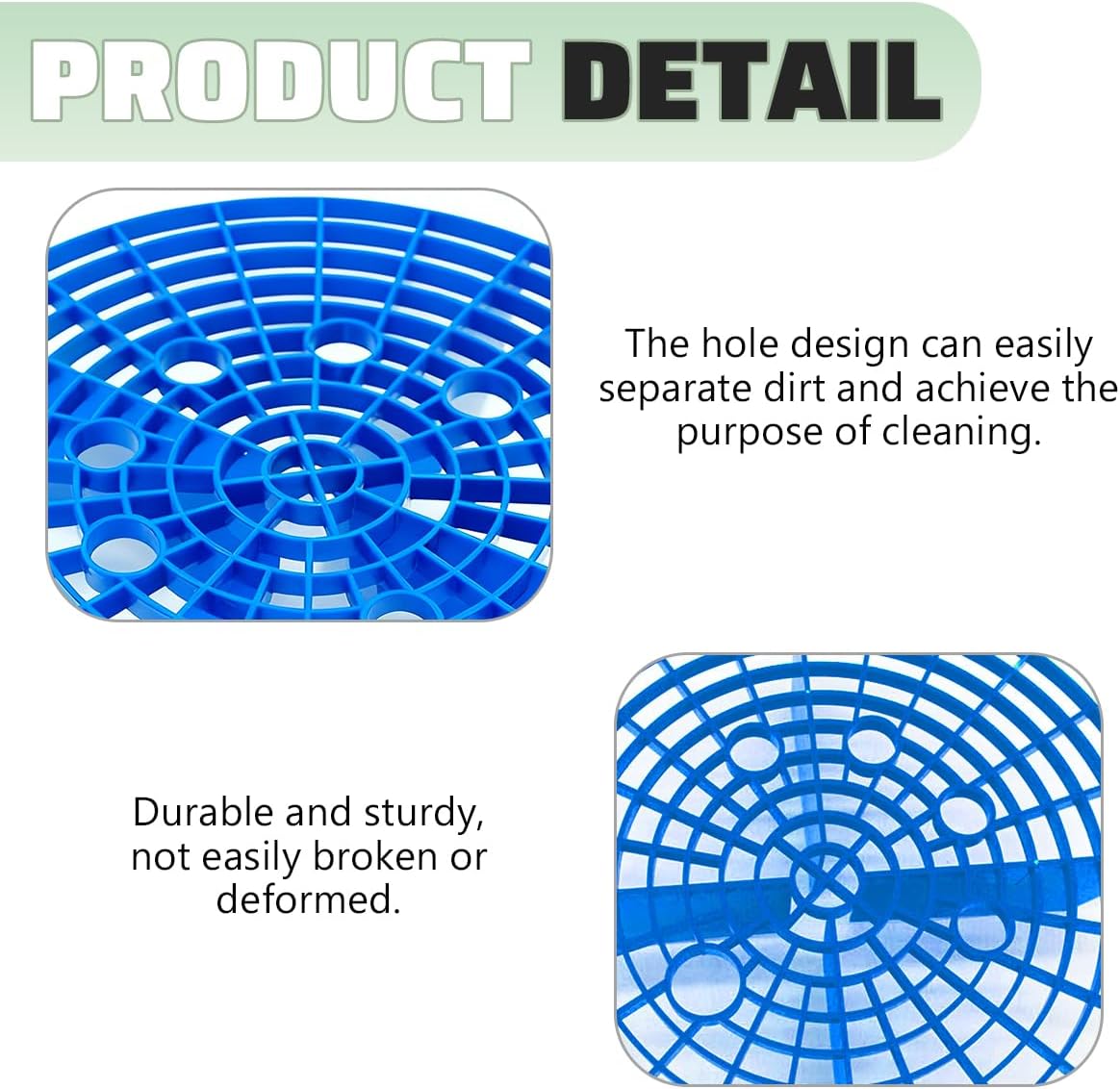 PRODUCT DETAIL

The hole design can easily separate dirt and achieve the purpose of cleaning.

Durable and sturdy, not easily broken or deformed.